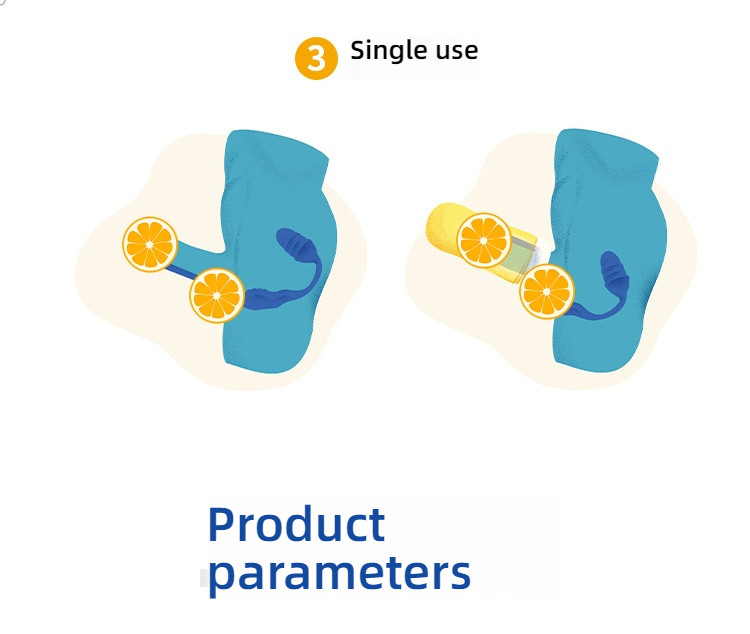 3 Single use

Product parameters